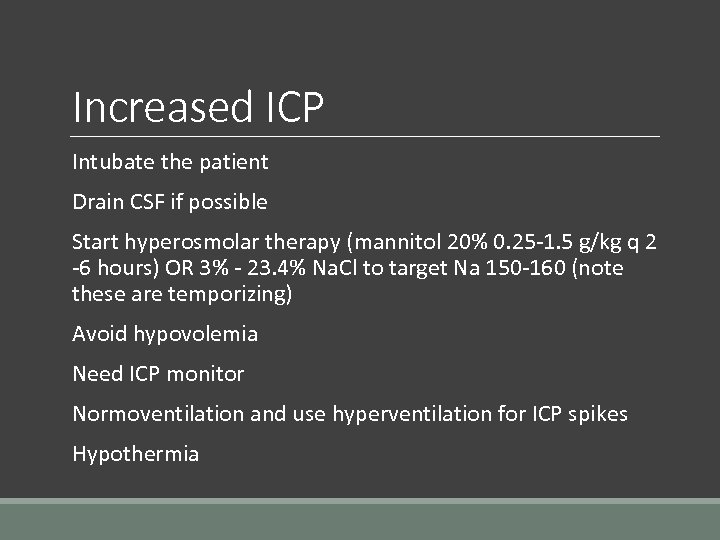 Increased ICP

Intubate the patient

Drain CSF if possible

Start hyperosmolar therapy (mannitol 20% 0.25-1.5 g/kg q 2 -6 hours) OR 3% - 23.4% NaCl to target Na 150-160 (note these are temporizing)

Avoid hypovolemia

Need ICP monitor

Normoventilation and use hyperventilation for ICP spikes

Hypothermia